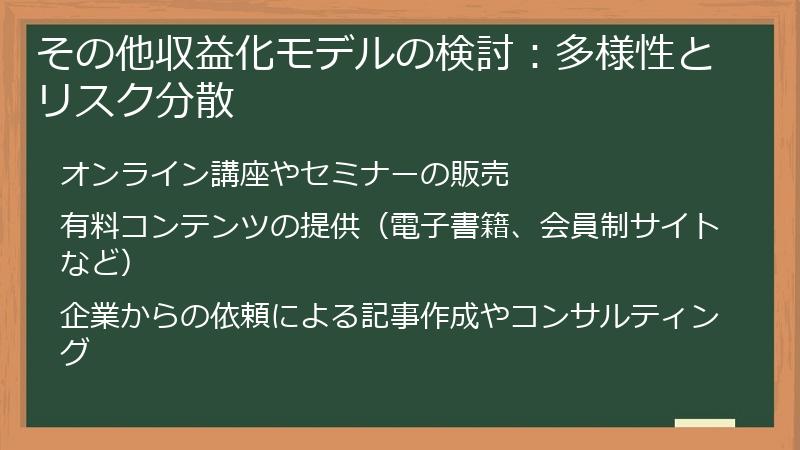 その他収益化モデルの検討：多様性とリスク分散

オンライン講座やセミナーの販売

有料コンテンツの提供（電子書籍、会員制サイトなど）

企業からの依頼による記事作成やコンサルティング